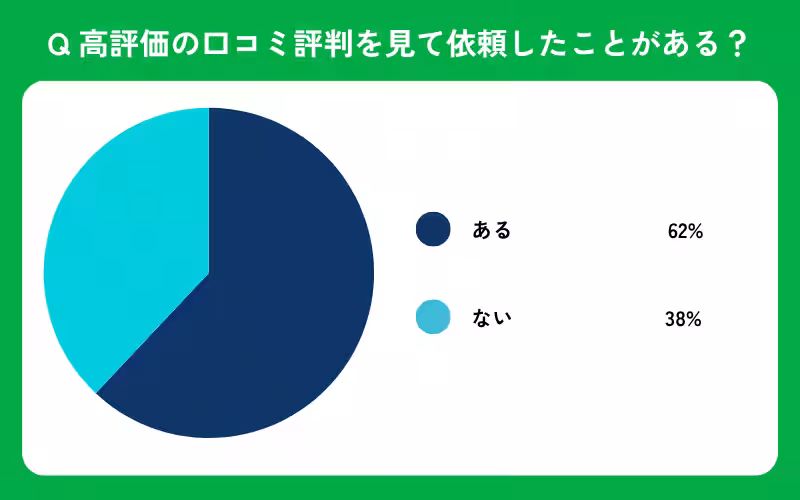 Q 高評価の口コミ評判を見て依頼したことがある？

ある 62%

ない 38%